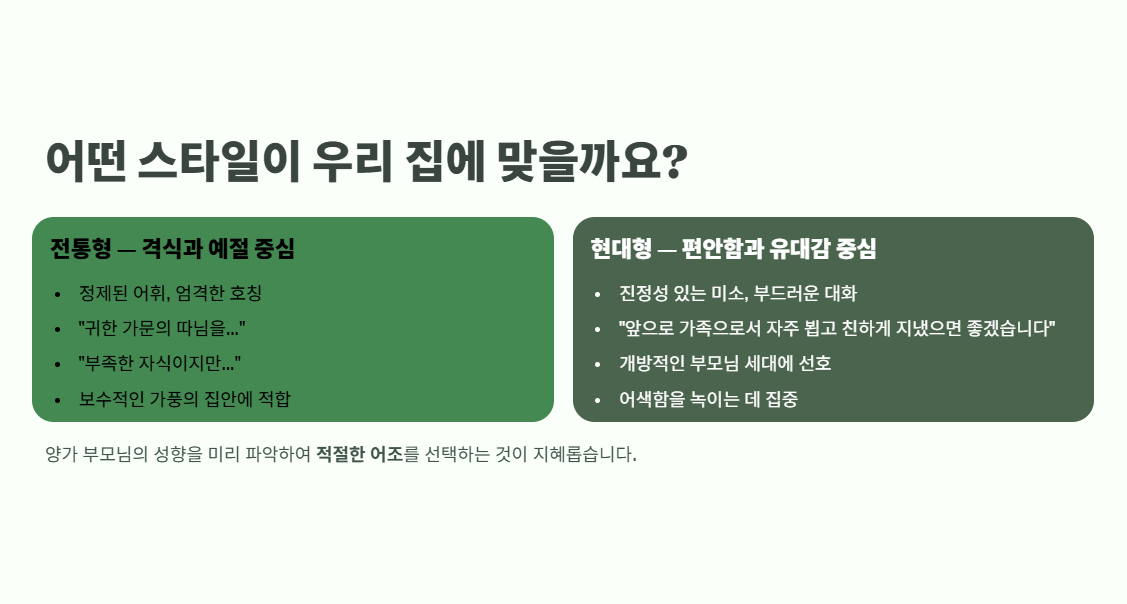 어떤 스타일이 우리 집에 맞을까요?

전통형 — 격식과 예절 중심

- 정제된 어휘, 엄격한 호칭
- "귀한 가문의 따님을..."
- "부족한 자식이지만..."
- 보수적인 가풍의 집안에 적합

현대형 — 편안함과 유대감 중심

- 진정성 있는 미소, 부드러운 대화
- "앞으로 가족으로서 자주 뵙고 친하게 지냈으면 좋겠습니다"
- 개방적인 부모님 세대에 선호
- 어색함을 녹이는 데 집중

양가 부모님의 성향을 미리 파악하여 적절한 어조를 선택하는 것이 지혜롭습니다.